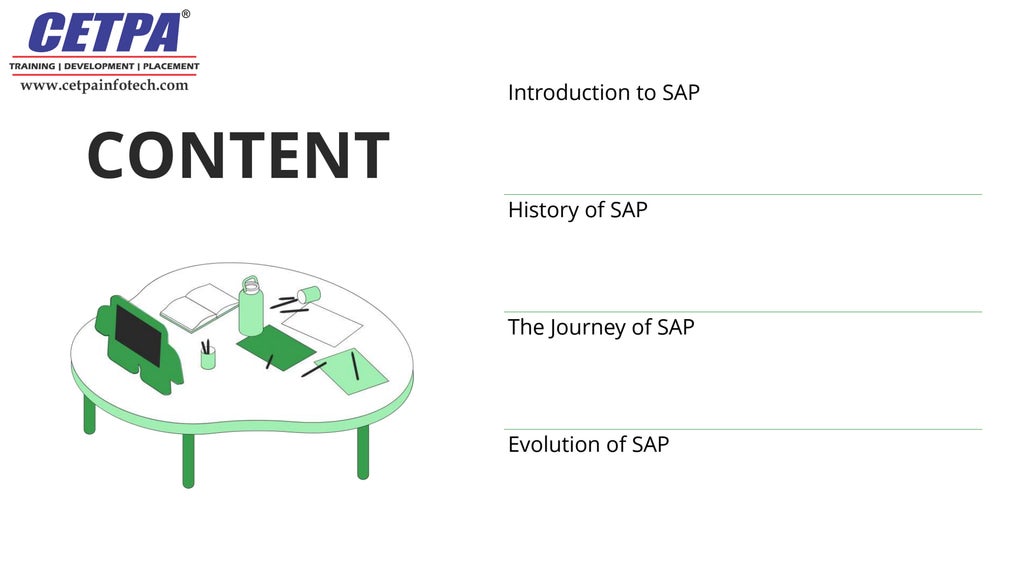 CETPA®
TRAINING | DEVELOPMENT | PLACEMENT
www.cetpainfotech.com

CONTENT

Introduction to SAP

History of SAP

The Journey of SAP

Evolution of SAP